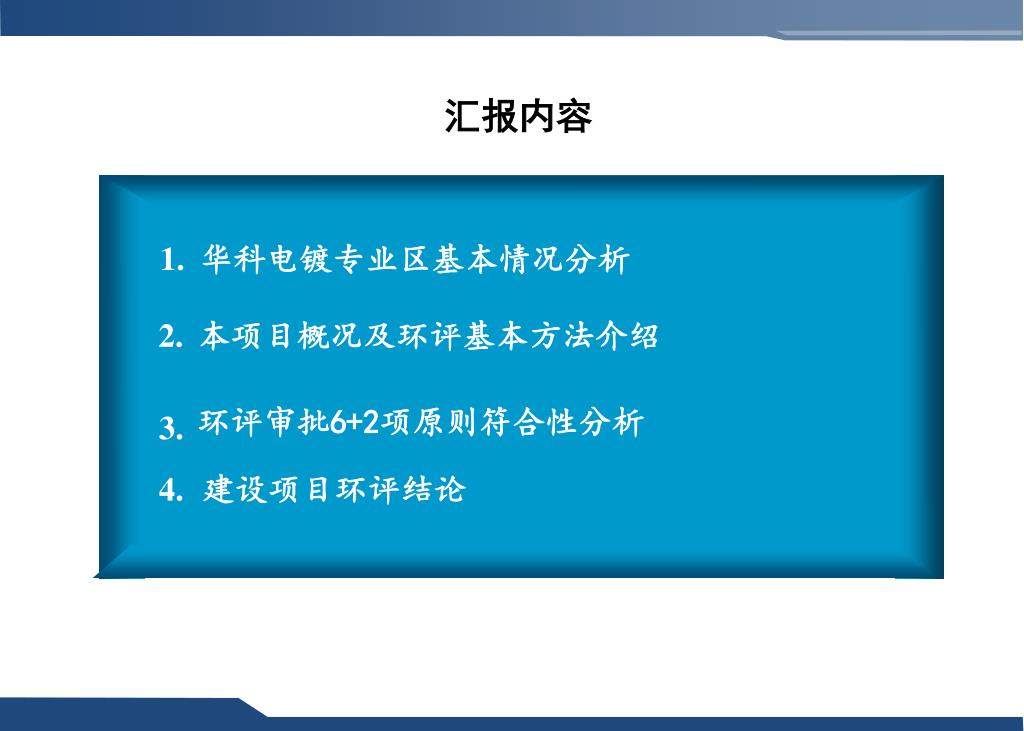 汇报内容

1. 华科电镀专业区基本情况分析

2. 本项目概况及环评基本方法介绍

3. 环评审批6+2项原则符合性分析

4. 建设项目环评结论